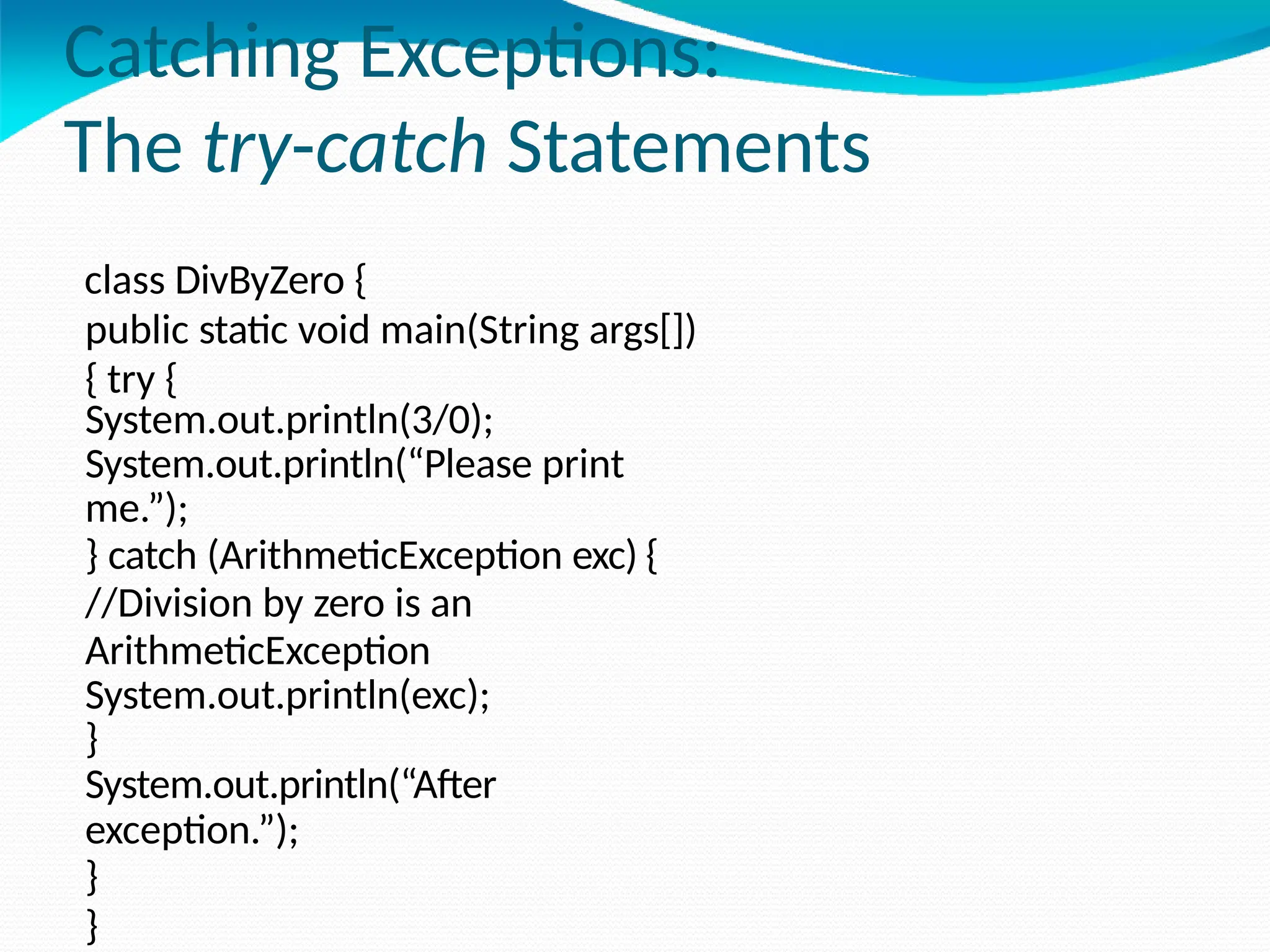 Catching Exceptions:
The try-catch Statements

class DivByZero {
public static void main(String args[])
{ try {
System.out.println(3/0);
System.out.println(“Please print me.”);
} catch (ArithmeticException exc) {
//Division by zero is an ArithmeticException
System.out.println(exc);
}
System.out.println(“After exception.”);
}
}